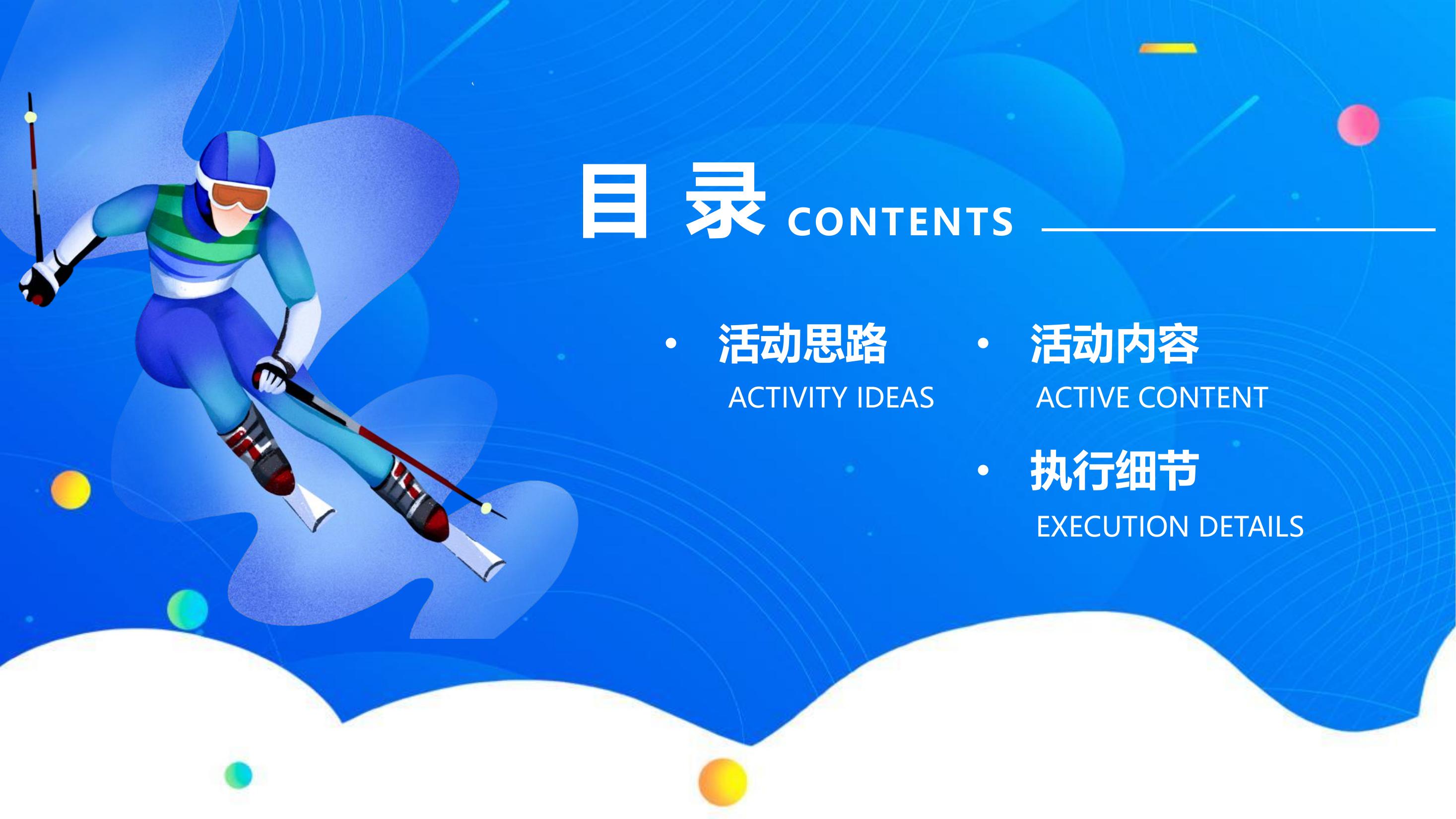 目 录 CONTENTS

• 活动思路
ACTIVITY IDEAS

• 活动内容
ACTIVE CONTENT

• 执行细节
EXECUTION DETAILS